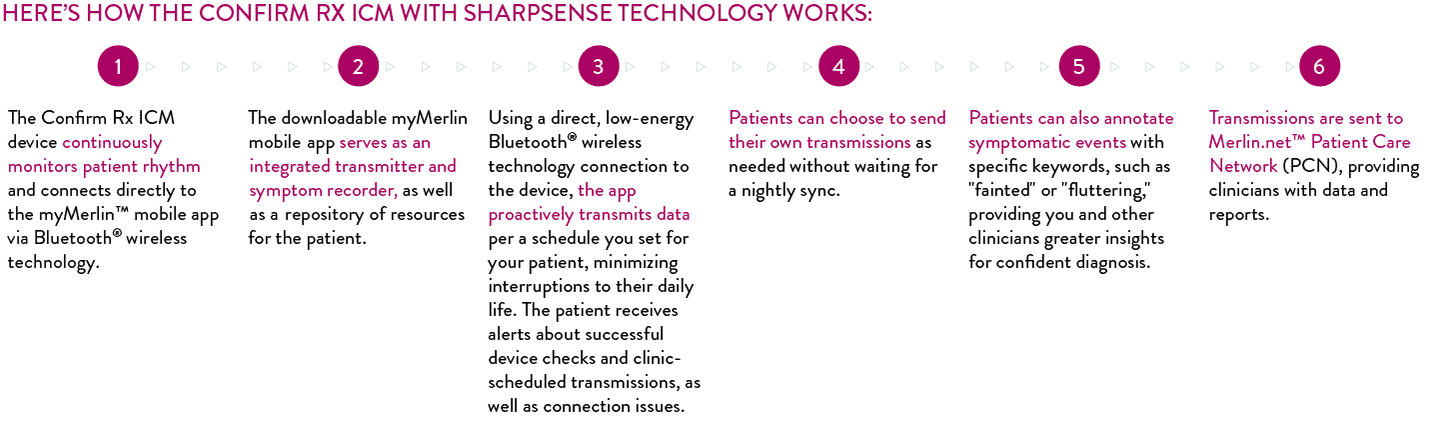 HERE'S HOW THE CONFIRM RX ICM WITH SHARPSENSE TECHNOLOGY WORKS:

1

The Confirm Rx ICM device continuously monitors patient rhythm and connects directly to the myMerlin™ mobile app via Bluetooth® wireless technology.

2

The downloadable myMerlin mobile app serves as an integrated transmitter and symptom recorder, as well as a repository of resources for the patient.

3

Using a direct, low-energy Bluetooth® wireless technology connection to the device, the app proactively transmits data per a schedule you set for your patient, minimizing interruptions to their daily life. The patient receives alerts about successful device checks and clinic-scheduled transmissions, as well as connection issues.

4

Patients can choose to send their own transmissions as needed without waiting for a nightly sync.

5

Patients can also annotate symptomatic events with specific keywords, such as "fainted" or "fluttering," providing you and other clinicians greater insights for confident diagnosis.

6

Transmissions are sent to Merlin.net™ Patient Care Network (PCN), providing clinicians with data and reports.